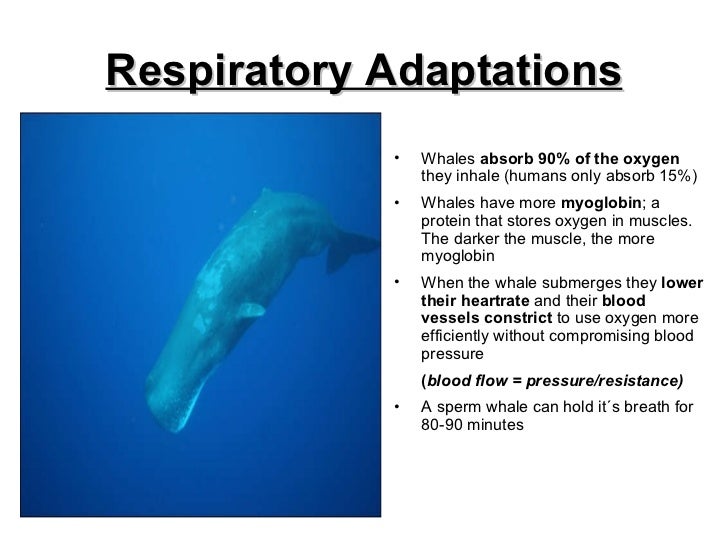 Respiratory Adaptations

• Whales absorb 90% of the oxygen they inhale (humans only absorb 15%)

• Whales have more myoglobin; a protein that stores oxygen in muscles. The darker the muscle, the more myoglobin

• When the whale submerges they lower their heartrate and their blood vessels constrict to use oxygen more efficiently without compromising blood pressure

(blood flow = pressure/resistance)

• A sperm whale can hold it´s breath for 80-90 minutes